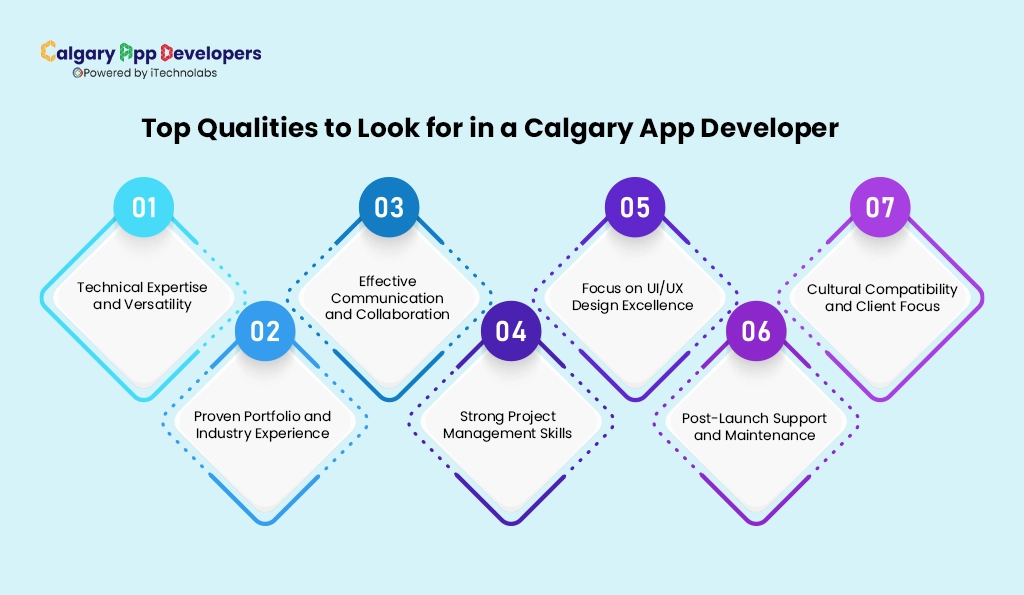 Calgary App Developers
Powered by iTechnolabs

Top Qualities to Look for in a Calgary App Developer

01
Technical Expertise and Versatility

02
Proven Portfolio and Industry Experience

03
Effective Communication and Collaboration

04
Strong Project Management Skills

05
Focus on UI/UX Design Excellence

06
Post-Launch Support and Maintenance

07
Cultural Compatibility and Client Focus